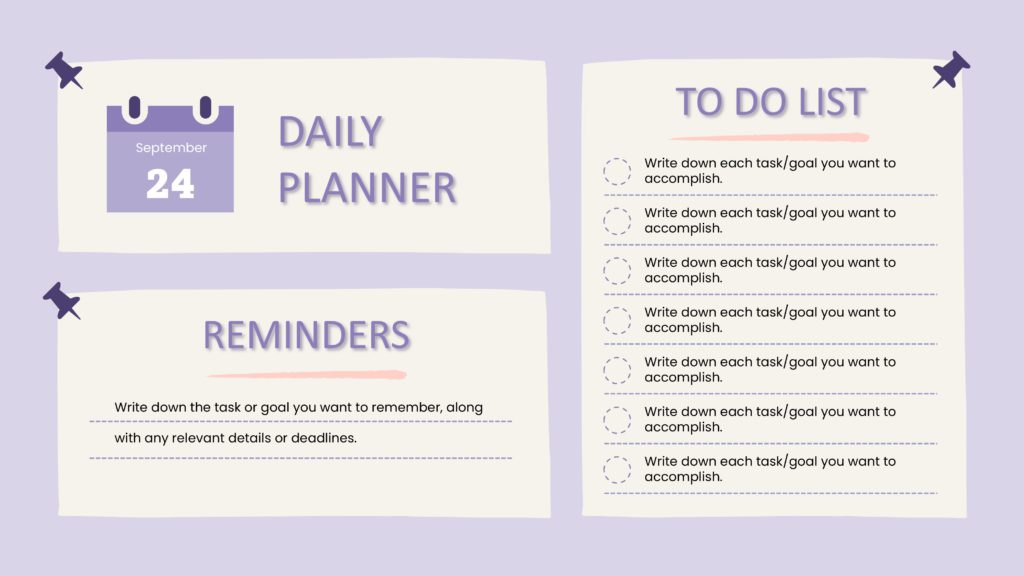 September
24

DAILY PLANNER

REMINDERS

Write down the task or goal you want to remember, along with any relevant details or deadlines.

TO DO LIST

Write down each task/goal you want to accomplish.

Write down each task/goal you want to accomplish.

Write down each task/goal you want to accomplish.

Write down each task/goal you want to accomplish.

Write down each task/goal you want to accomplish.

Write down each task/goal you want to accomplish.

Write down each task/goal you want to accomplish.